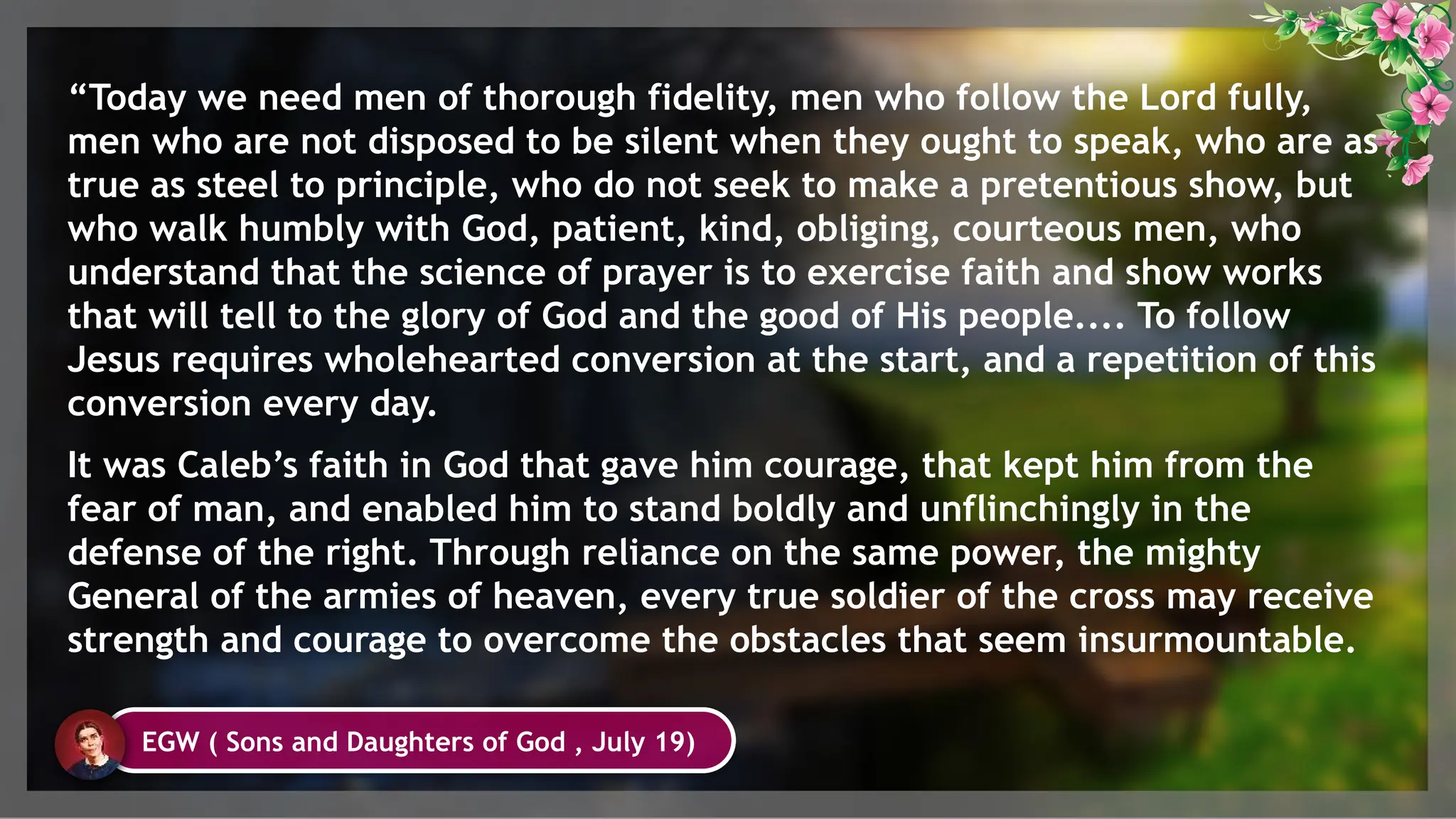 “Today we need men of thorough fidelity, men who follow the Lord fully, men who are not disposed to be silent when they ought to speak, who are as true as steel to principle, who do not seek to make a pretentious show, but who walk humbly with God, patient, kind, obliging, courteous men, who understand that the science of prayer is to exercise faith and show works that will tell to the glory of God and the good of His people.... To follow Jesus requires wholehearted conversion at the start, and a repetition of this conversion every day.

It was Caleb’s faith in God that gave him courage, that kept him from the fear of man, and enabled him to stand boldly and unflinchingly in the defense of the right. Through reliance on the same power, the mighty General of the armies of heaven, every true soldier of the cross may receive strength and courage to overcome the obstacles that seem insurmountable.

EGW ( Sons and Daughters of God , July 19)